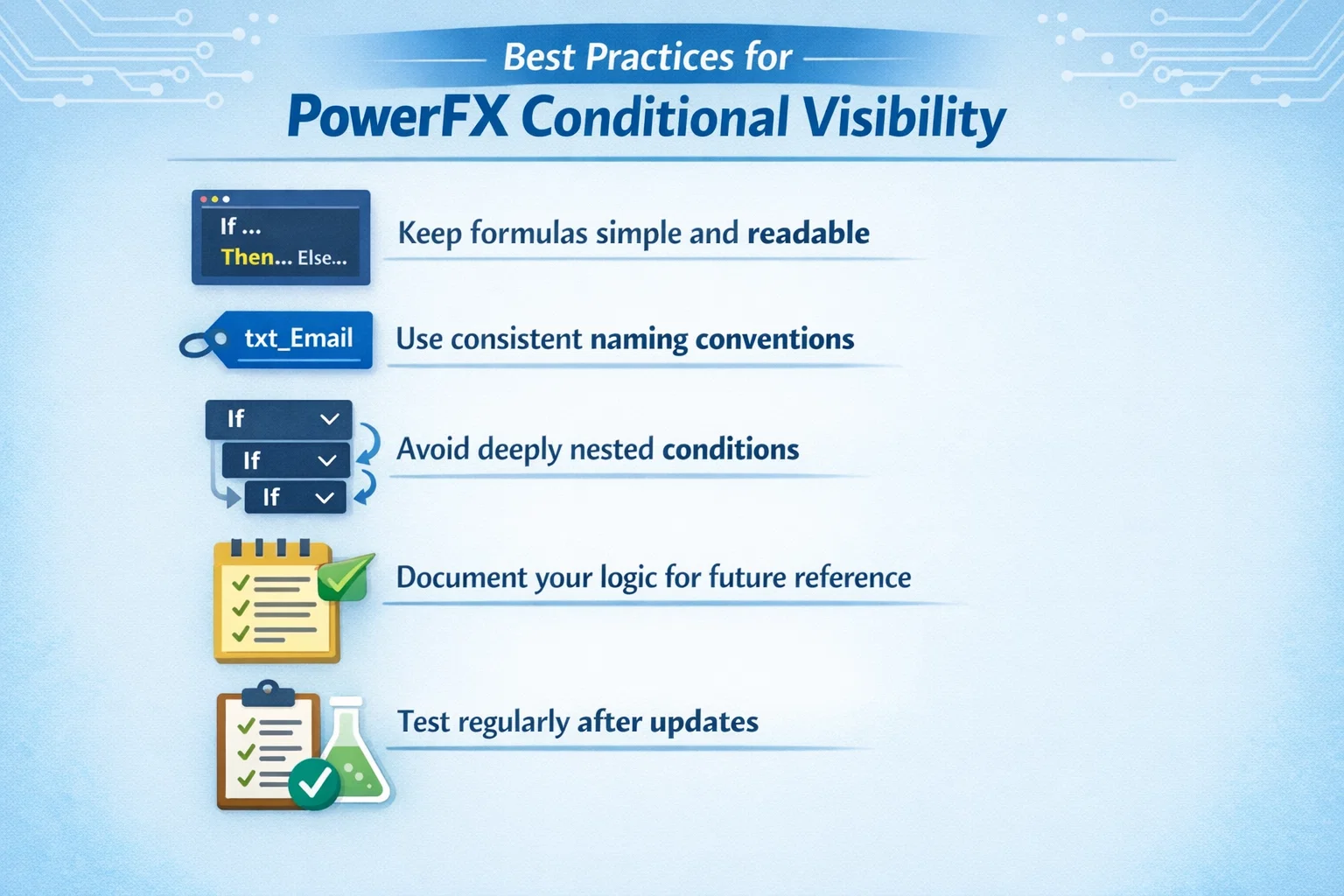 Best Practices for
PowerFX Conditional Visibility

If ...
Then... Else...

Keep formulas simple and readable

txt_Email

Use consistent naming conventions

If
If
If

Avoid deeply nested conditions

Document your logic for future reference

Test regularly after updates